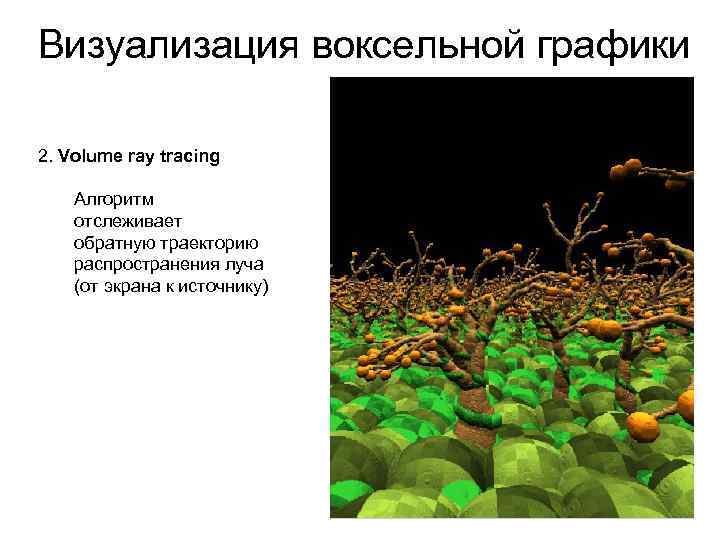 Визуализация воксельной графики

2. Volume ray tracing

Алгоритм отслеживает обратную траекторию распространения луча (от экрана к источнику)